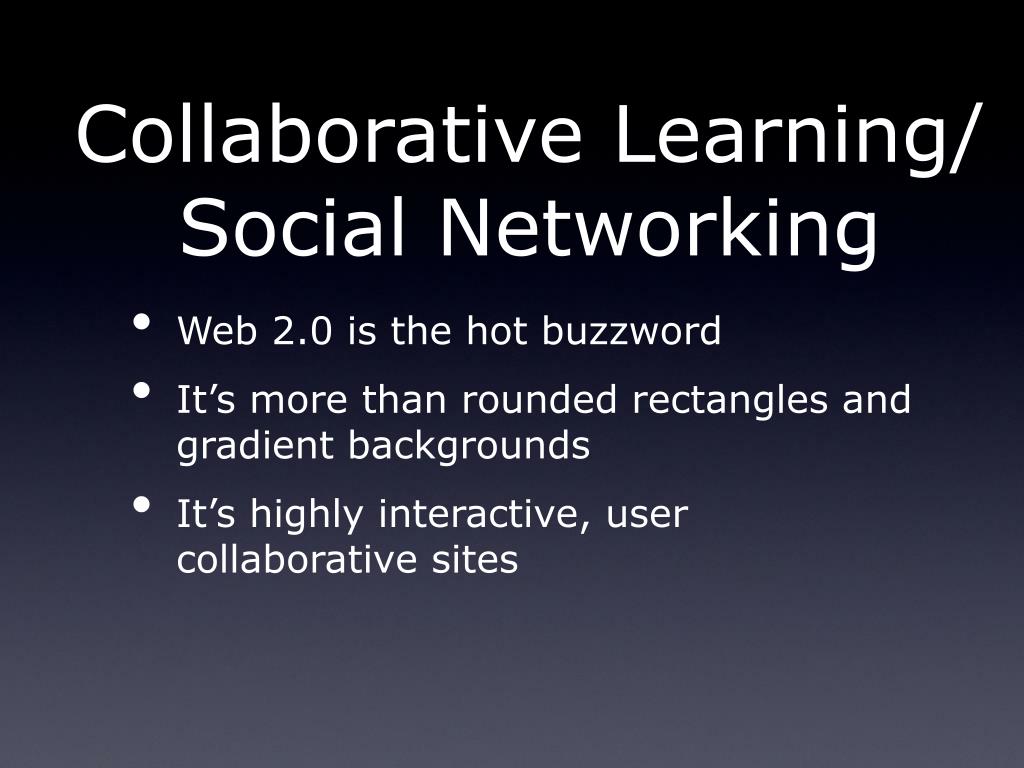 Collaborative Learning/ Social Networking

• Web 2.0 is the hot buzzword

• It’s more than rounded rectangles and gradient backgrounds

• It’s highly interactive, user collaborative sites